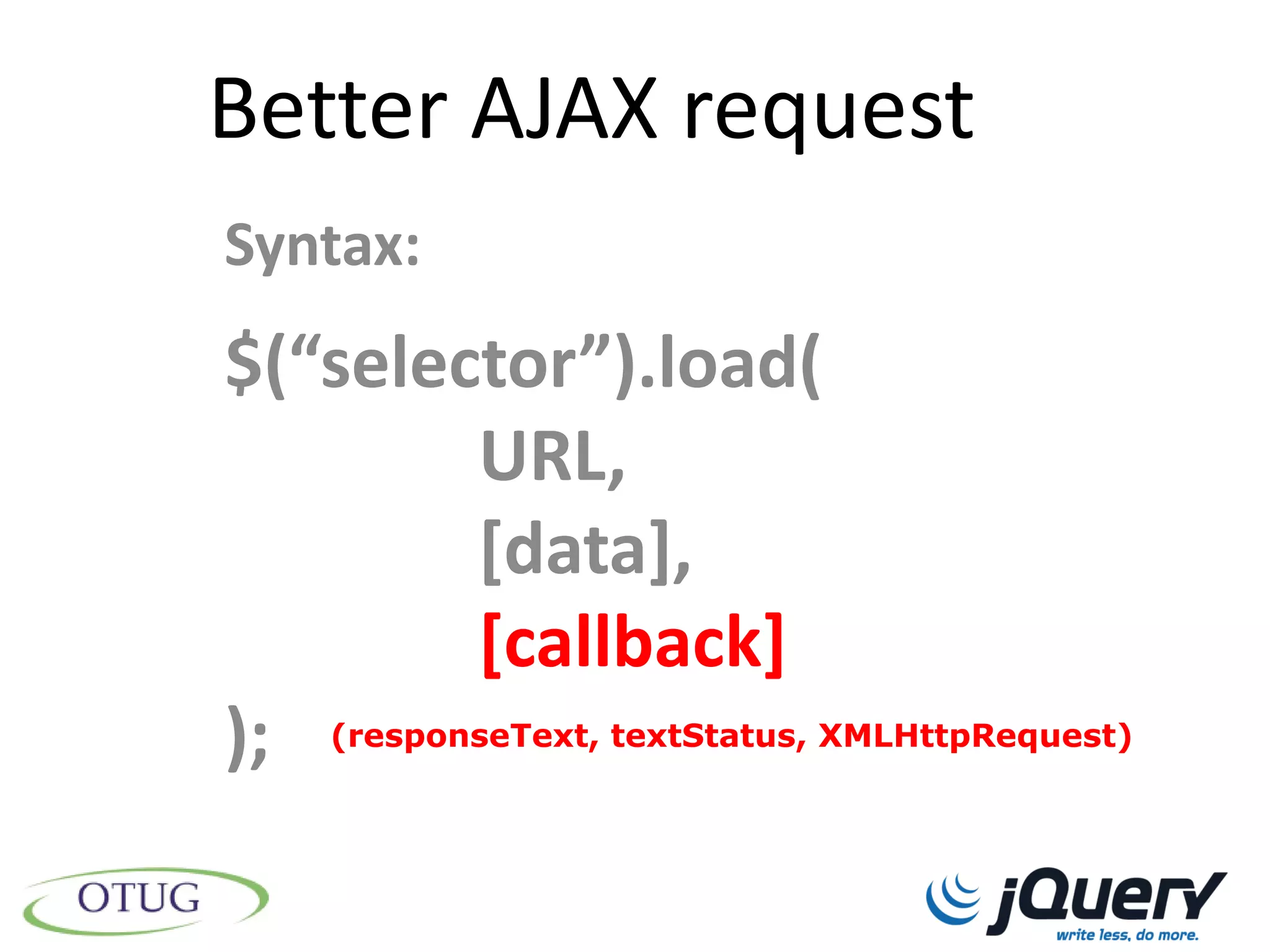 Better AJAX request

Syntax:

$(“selector”).load(
URL,
[data],
[callback]
); (responseText, textStatus, XMLHttpRequest)

OTUG

jQuery
write less, do more.